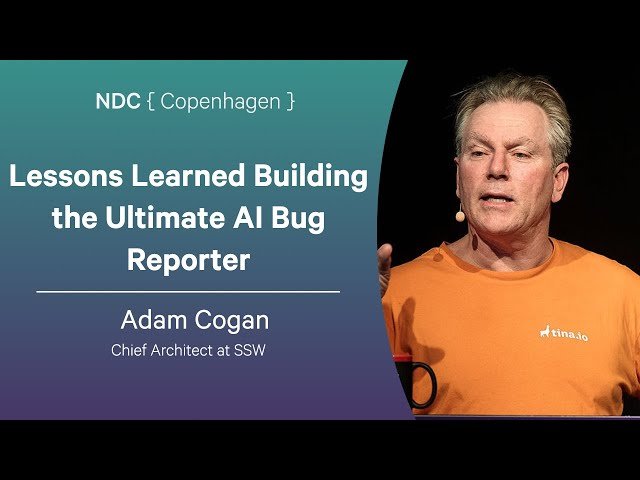 NDC { Copenhagen }

Lessons Learned Building the Ultimate AI Bug Reporter

Adam Cogan

Chief Architect at SSW

tina.io